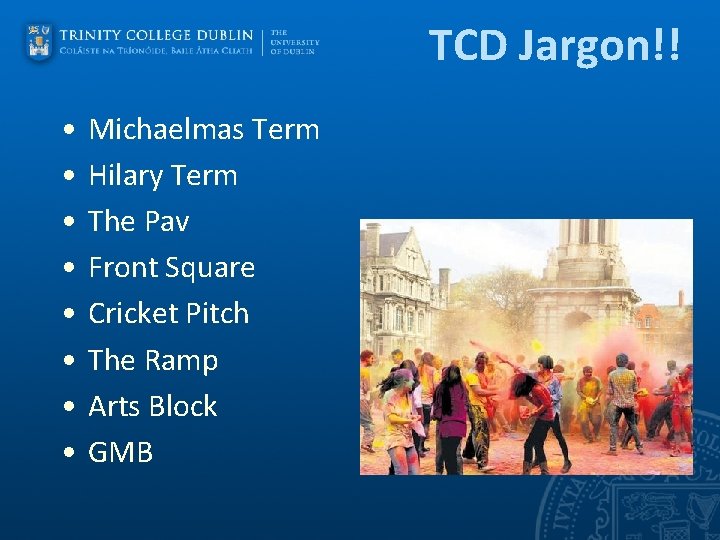 TRINITY COLLEGE DUBLIN
COLÁISTE NA TRÍONÓIDE, BAILE ÁTHA CLIATH
THE UNIVERSITY OF DUBLIN

TCD Jargon!!

• Michaelmas Term
• Hilary Term
• The Pav
• Front Square
• Cricket Pitch
• The Ramp
• Arts Block
• GMB